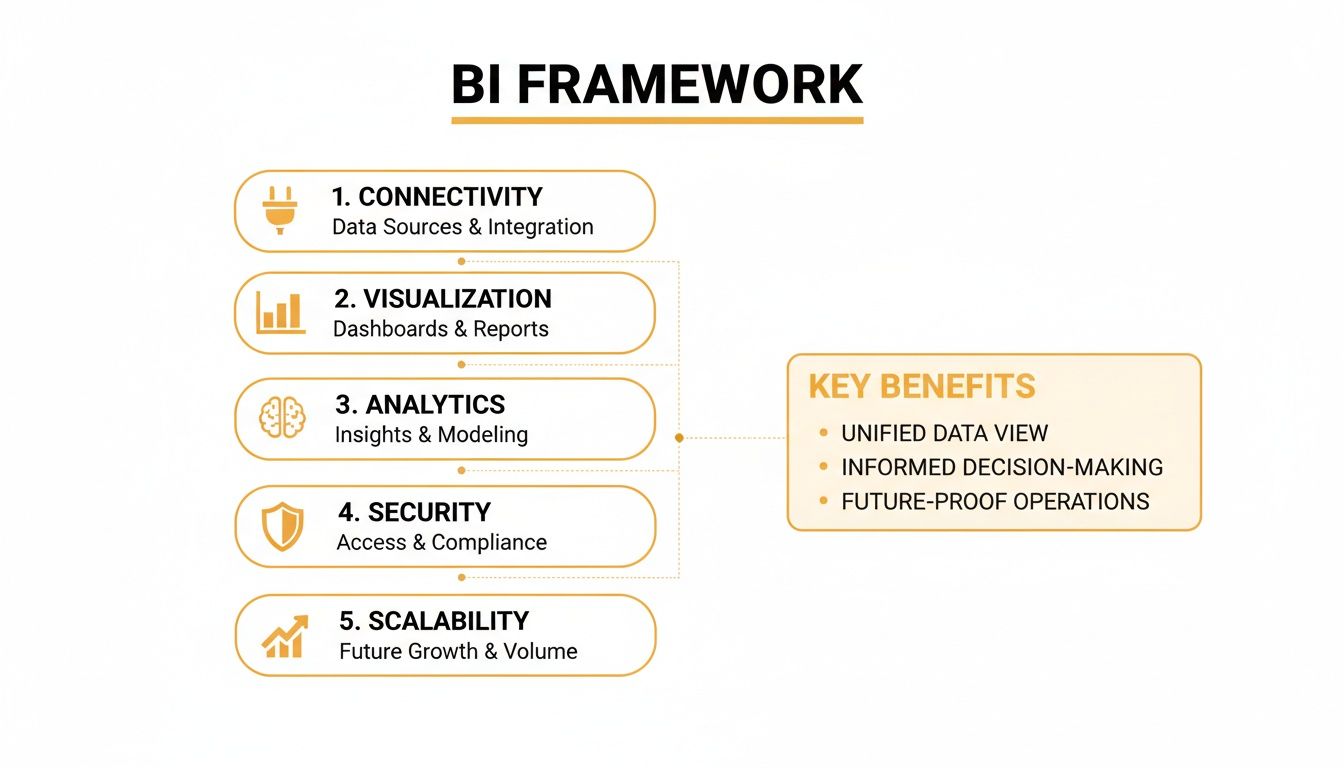 BI FRAMEWORK

1. CONNECTIVITY
Data Sources & Integration

2. VISUALIZATION
Dashboards & Reports

3. ANALYTICS
Insights & Modeling

4. SECURITY
Access & Compliance

5. SCALABILITY
Future Growth & Volume

KEY BENEFITS
• UNIFIED DATA VIEW
• INFORMED DECISION-MAKING
• FUTURE-PROOF OPERATIONS